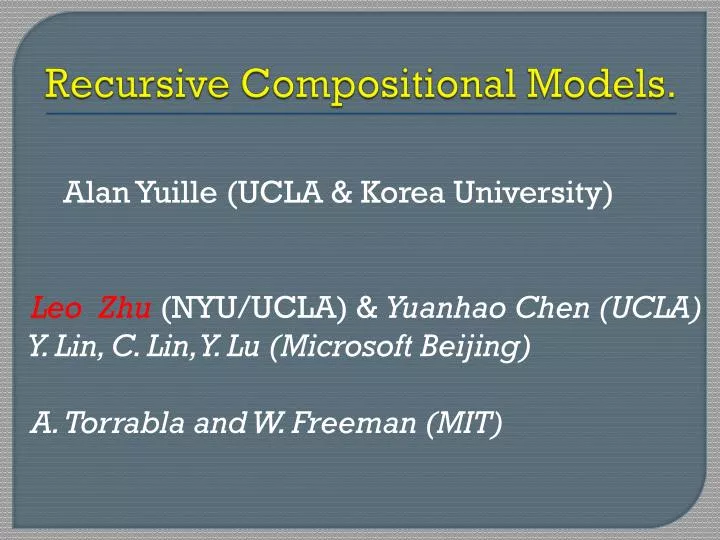 Recursive Compositional Models.

Alan Yuille (UCLA & Korea University)

Leo Zhu (NYU/UCLA) & Yuanhao Chen (UCLA)
Y. Lin, C. Lin, Y. Lu (Microsoft Beijing)

A. Torrabla and W. Freeman (MIT)